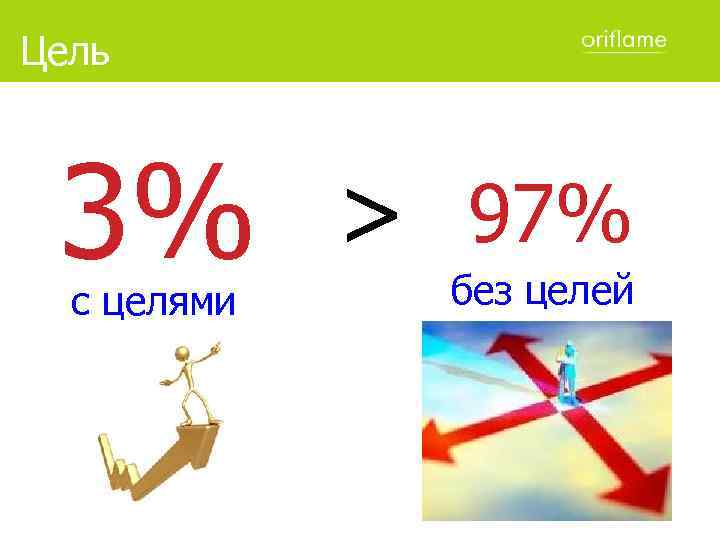 Цель

oriflame

3%
с целями

>

97%
без целей